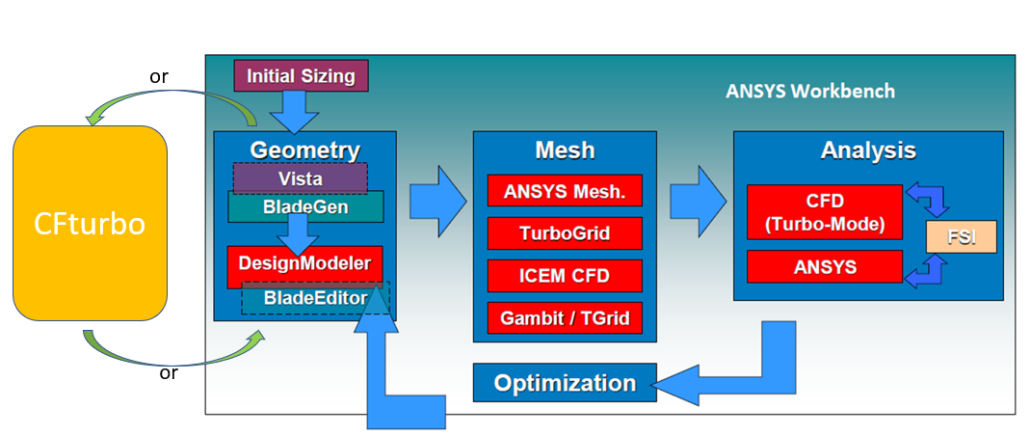 or

CFturbo

or

Initial Sizing

ANSYS Workbench

Geometry
Vista
BladeGen
DesignModeler
BladeEditor

Mesh
ANSYS Mesh.
TurboGrid
ICEM CFD
Gambit / TGrid

Analysis
CFD
(Turbo-Mode)
ANSYS
FSI

Optimization